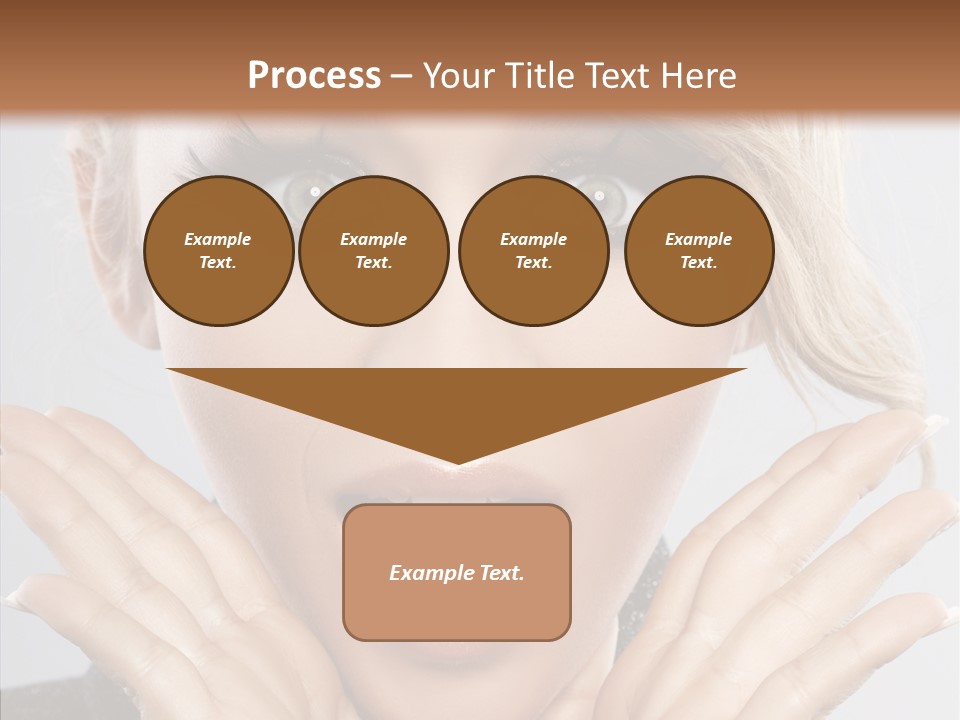 Process – Your Title Text Here

Example Text.

Example Text.

Example Text.

Example Text.

Example Text.